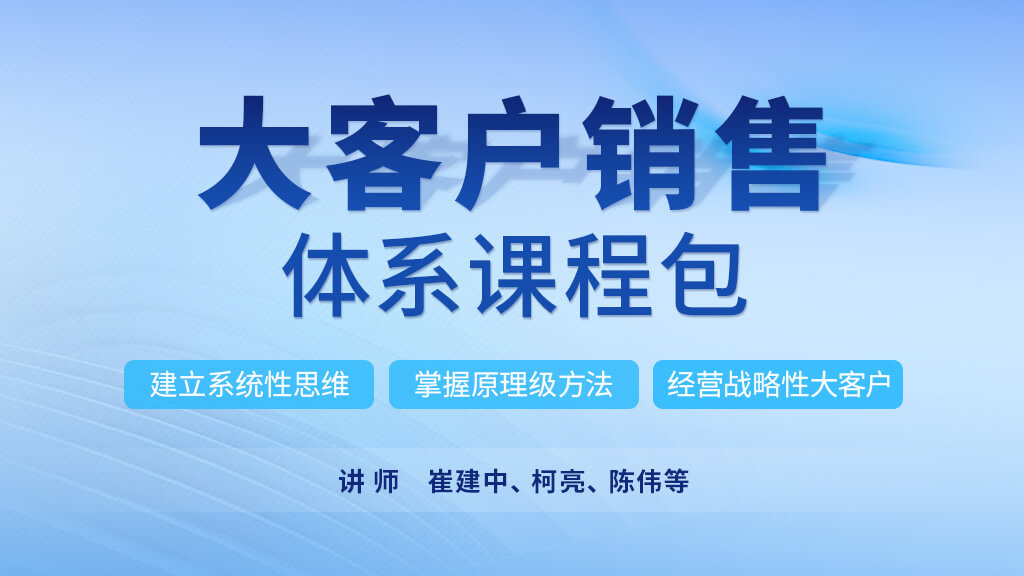 大客户销售
体系课程包

建立系统性思维

掌握原理级方法

经营战略性大客户

讲 师 崔建中、柯亮、陈伟等